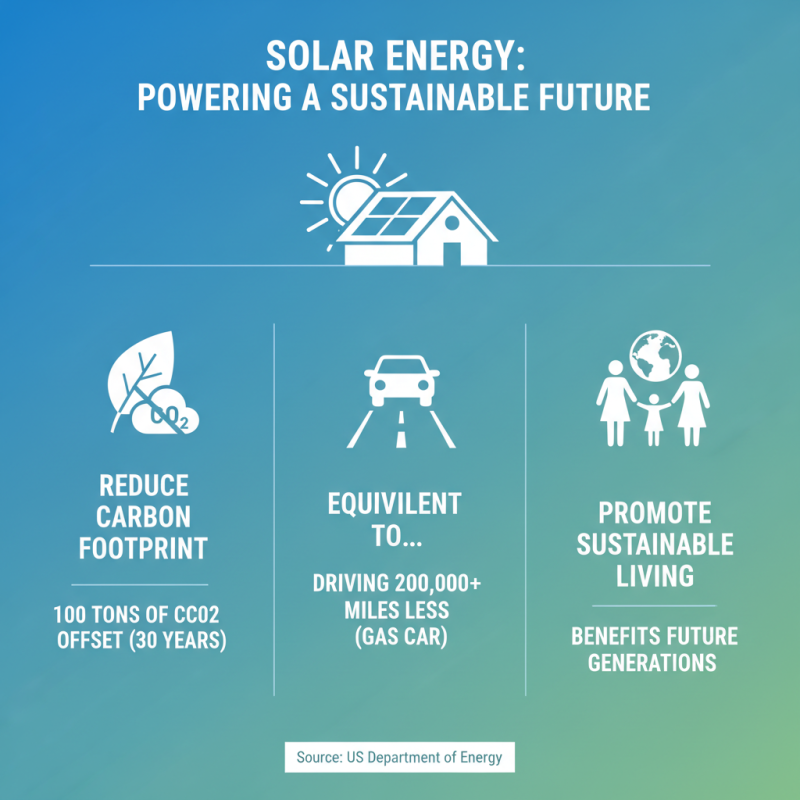 SOLAR ENERGY:
POWERING A SUSTAINABLE FUTURE

$CO_2$

REDUCE CARBON FOOTPRINT

100 TONS OF CCO2 OFFSET (30 YEARS)

EQUIVILENT TO...

DRIVING 200,000+ MILES LESS (GAS CAR)

PROMOTE SUSTAINABLE LIVING

BENEFITS FUTURE GENERATIONS

Source: US Department of Energy